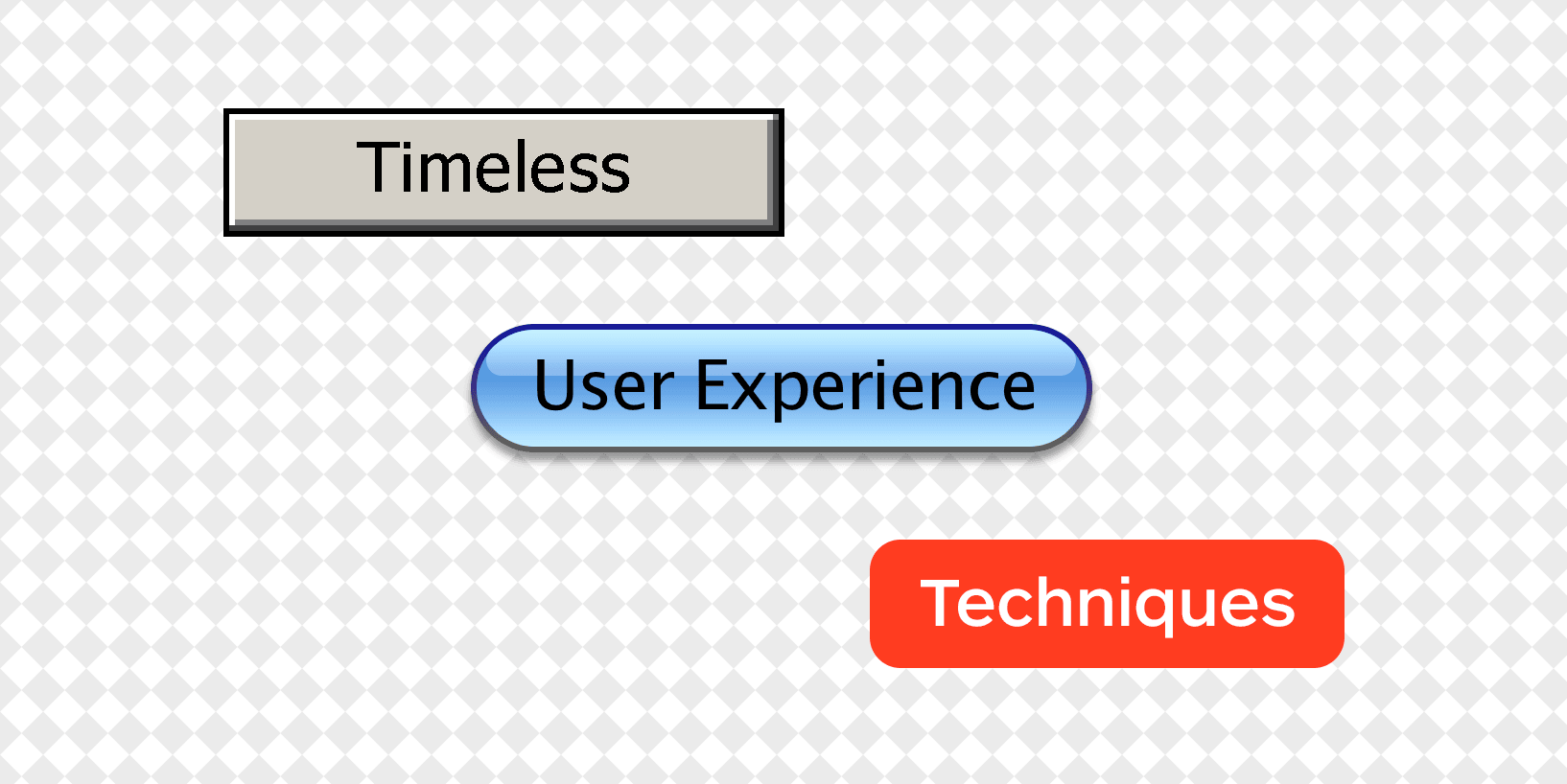 Timeless

User Experience

Techniques